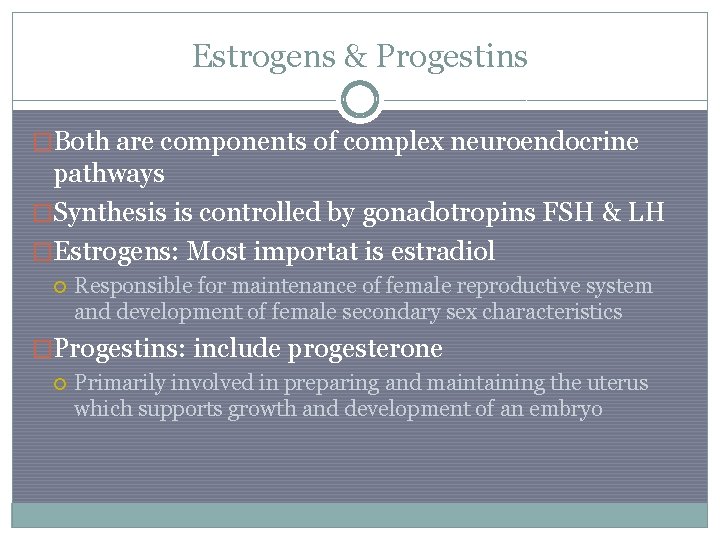 Estrogens & Progestins

Both are components of complex neuroendocrine pathways

Synthesis is controlled by gonadotropins FSH & LH

Estrogens: Most importat is estradiol

Responsible for maintenance of female reproductive system and development of female secondary sex characteristics

Progestins: include progesterone

Primarily involved in preparing and maintaining the uterus which supports growth and development of an embryo